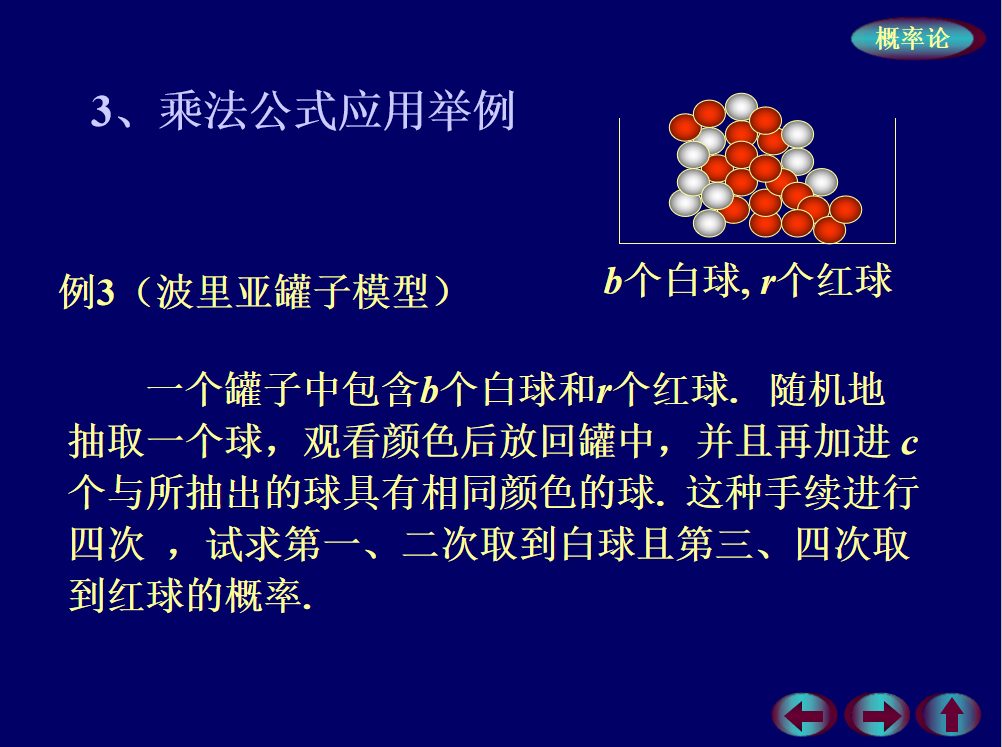 概率论

3、乘法公式应用举例

$b$个白球, $r$个红球

例3（波里亚罐子模型）

一个罐子中包含$b$个白球和$r$个红球. 随机地抽取一个球，观看颜色后放回罐中，并且再加进 $c$ 个与所抽出的球具有相同颜色的球. 这种手续进行四次 ，试求第一、二次取到白球且第三、四次取到红球的概率.